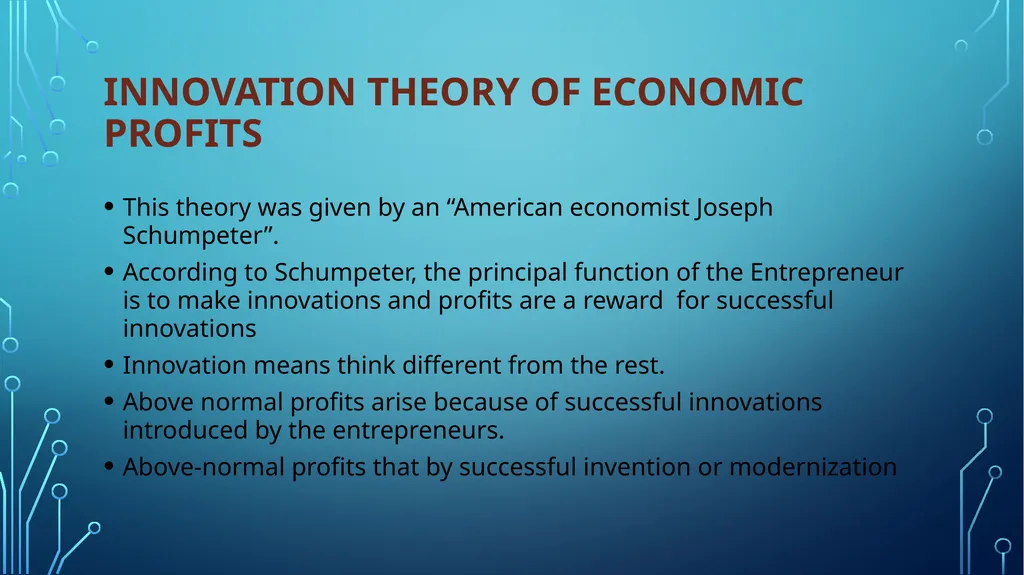 INNOVATION THEORY OF ECONOMIC PROFITS

• This theory was given by an “American economist Joseph Schumpeter”.
• According to Schumpeter, the principal function of the Entrepreneur is to make innovations and profits are a reward  for successful innovations
• Innovation means think different from the rest.
• Above normal profits arise because of successful innovations introduced by the entrepreneurs.
• Above-normal profits that by successful invention or modernization